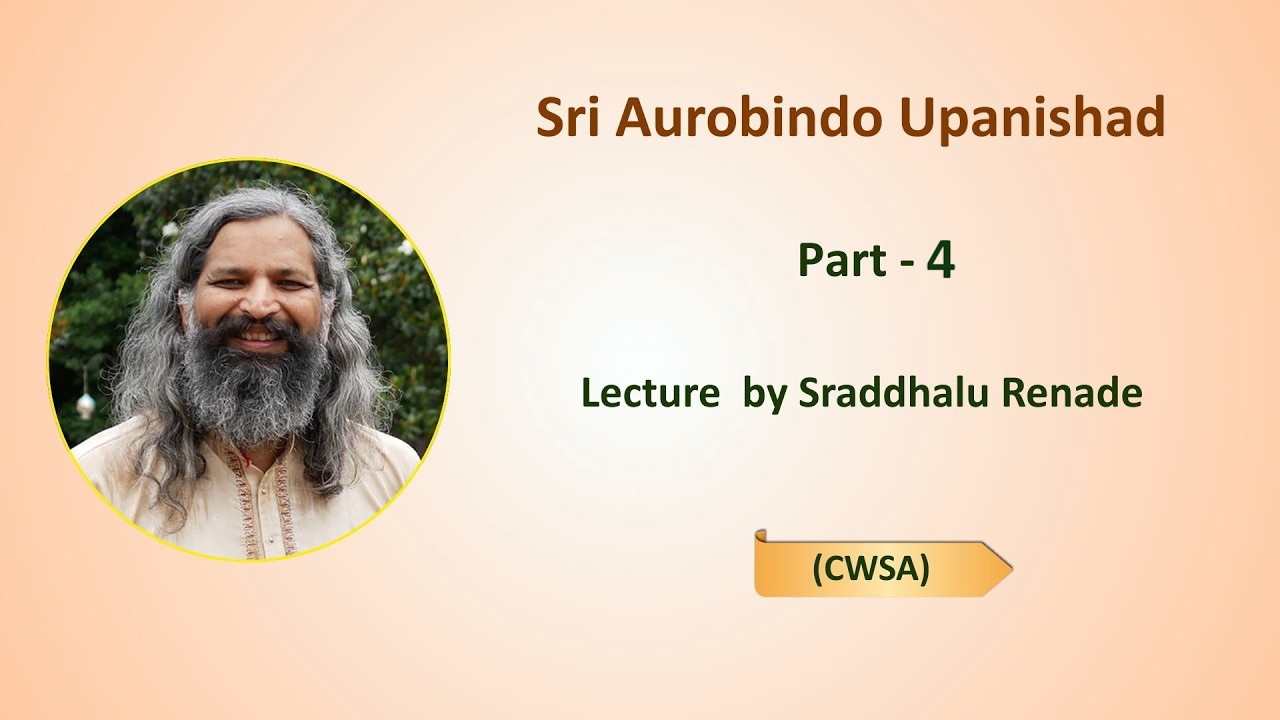 Sri Aurobindo Upanishad

Part - 4

Lecture by Sraddhalu Renade

(CWSA)